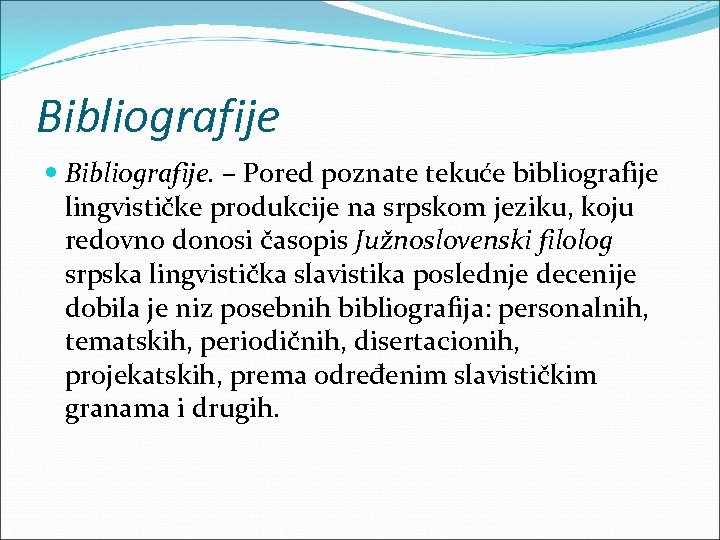 Bibliografije

Bibliografije. – Pored poznate tekuće bibliografije lingvističke produkcije na srpskom jeziku, koju redovno donosi časopis Južnoslovenski filolog srpska lingvistička slavistika poslednje decenije dobila je niz posebnih bibliografija: personalnih, tematskih, periodičnih, disertacionih, projekatskih, prema određenim slavističkim granama i drugih.